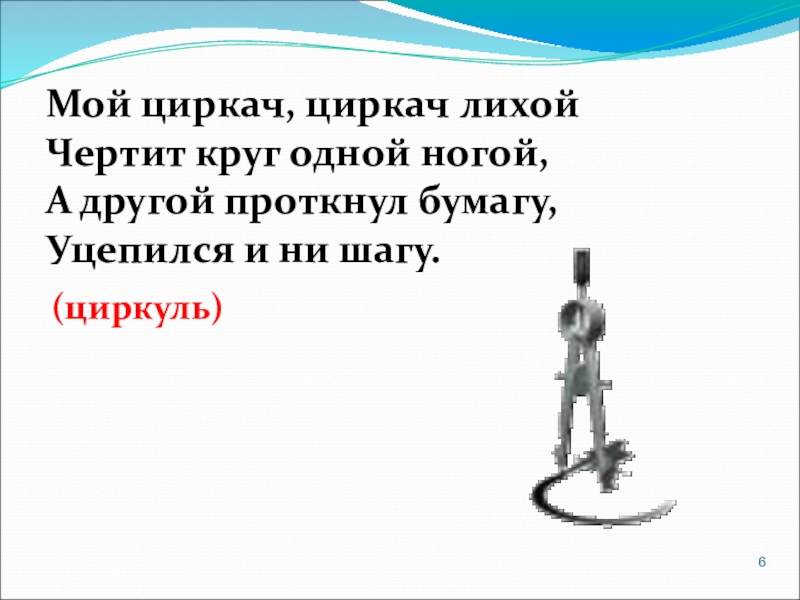 Мой циркач, циркач лихой
Чертит круг одной ногой,
А другой проткнул бумагу,
Уцепился и ни шагу.

(циркуль)

6